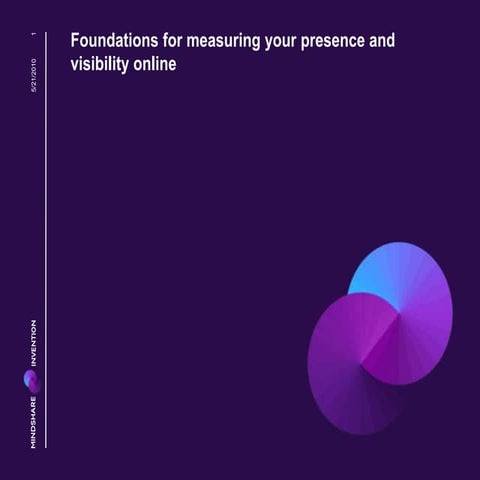 1
5/21/2010

Foundations for measuring your presence and visibility online

MINDSHARE INVENTION